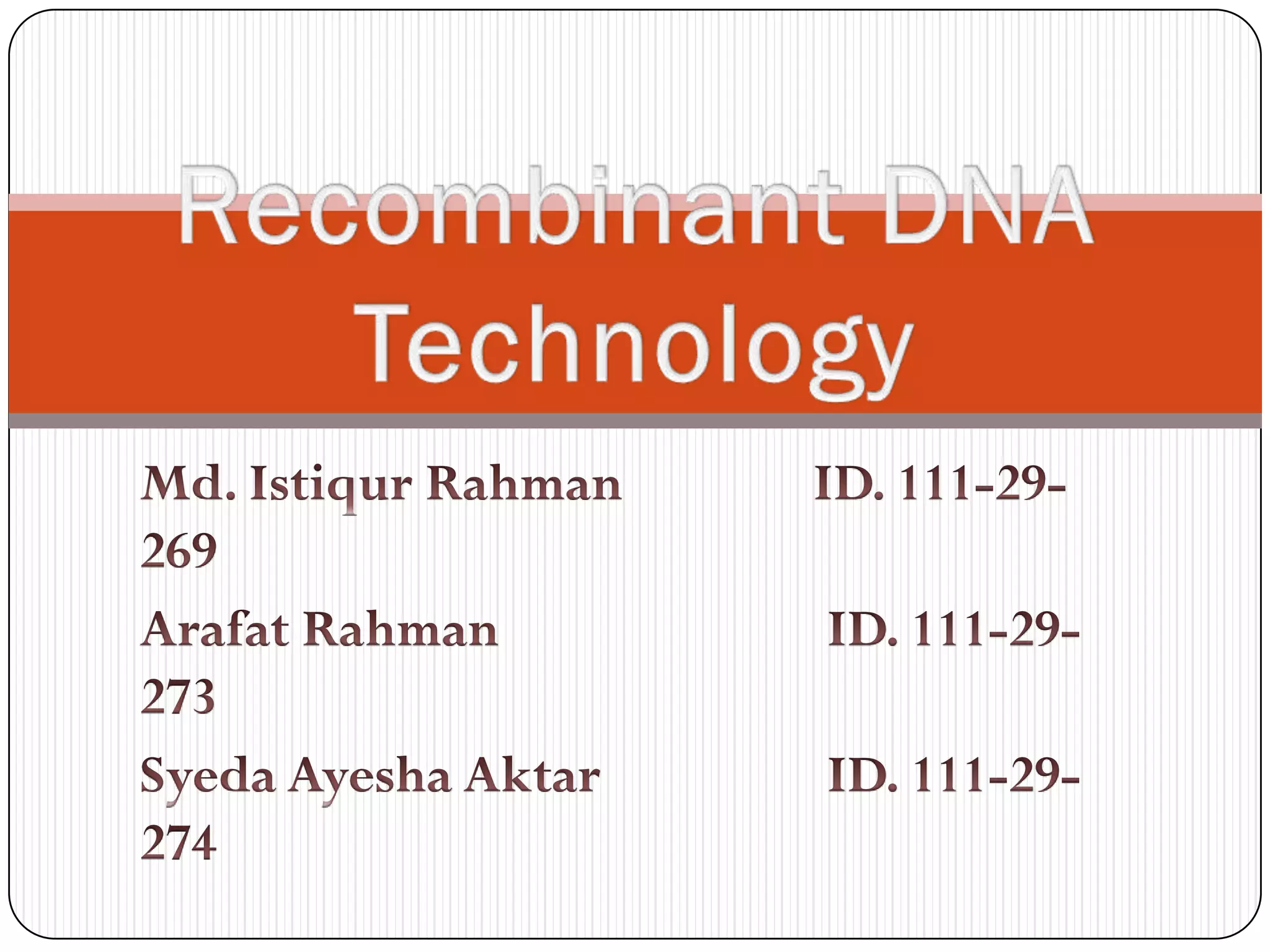 Recombinant DNA Technology

Md. Istiqur Rahman ID. 111-29-269

Arafat Rahman ID. 111-29-273

Syeda Ayesha Aktar ID. 111-29-274